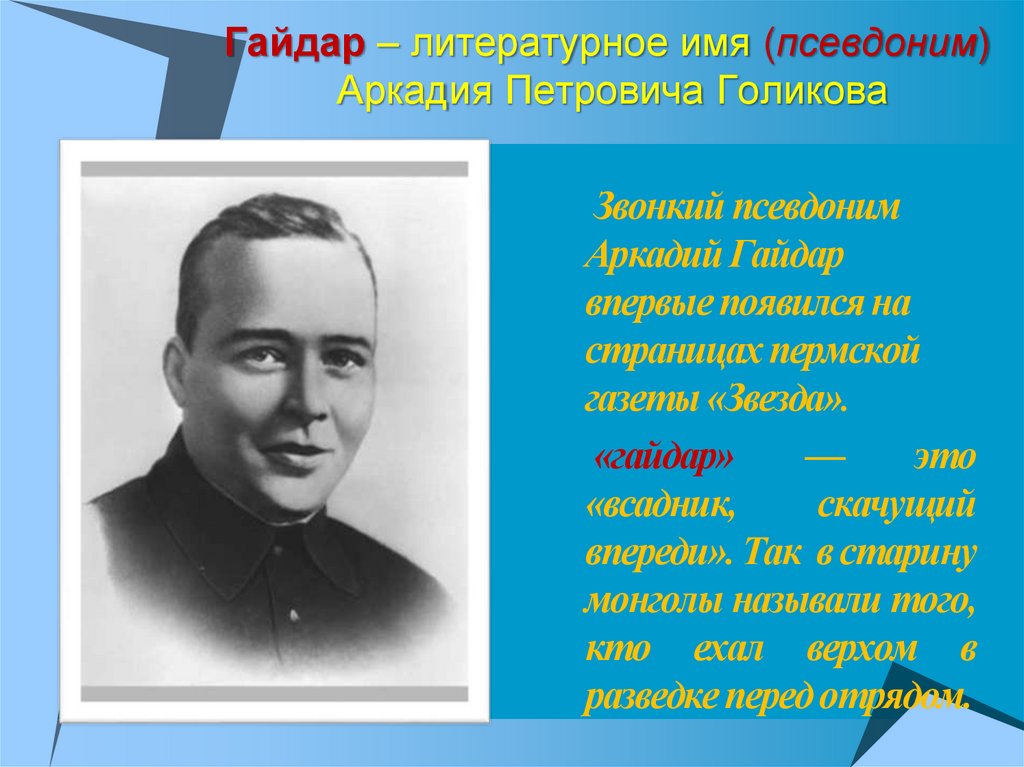 Гайдар – литературное имя (псевдоним) Аркадия Петровича Голикова

Звонкий псевдоним Аркадий Гайдар впервые появился на страницах пермской газеты «Звезда».

«гайдар» — это «всадник, скачущий впереди». Так в старину монголы называли того, кто ехал верхом в разведке перед отрядом.